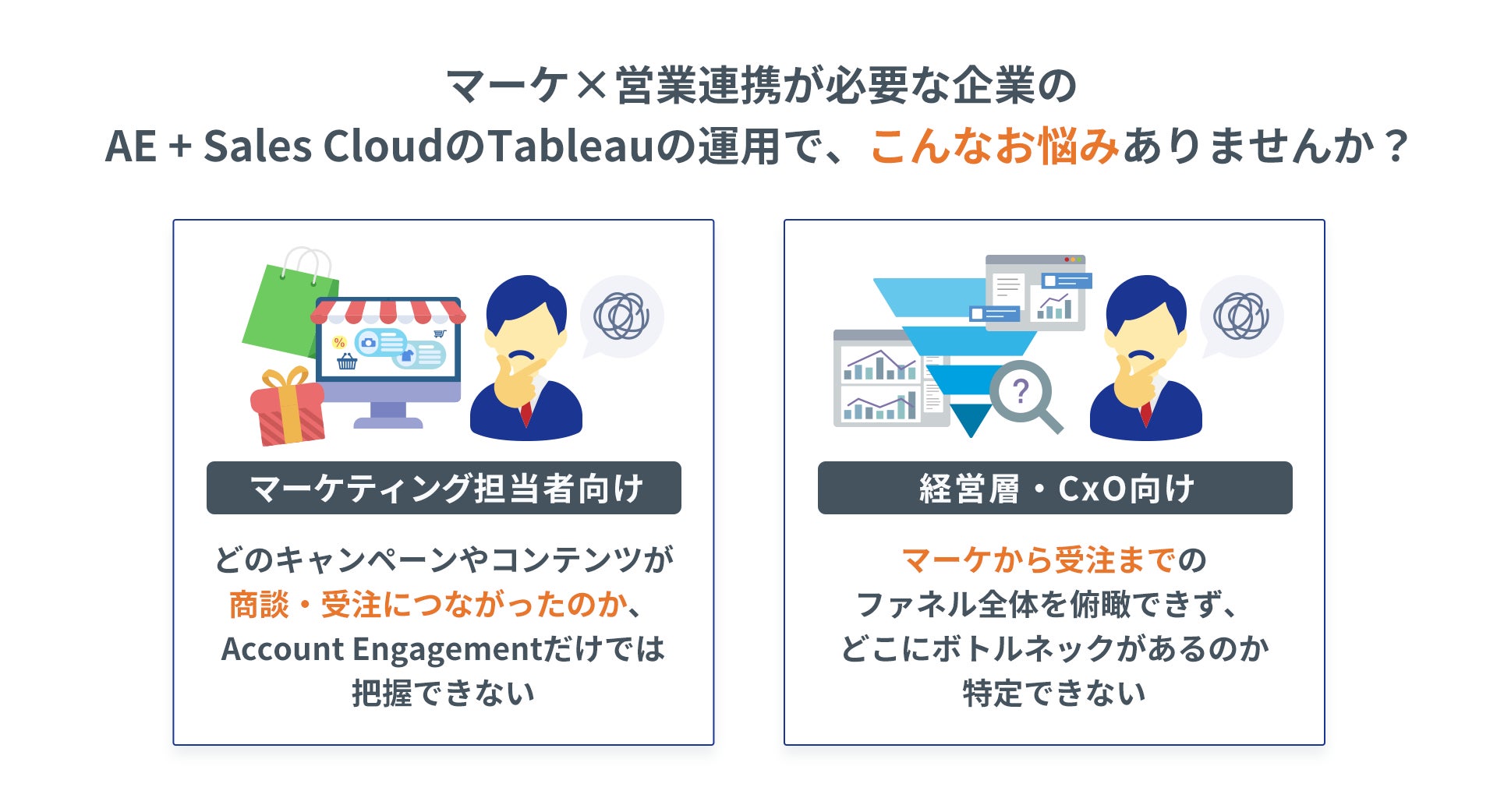 マーケ×営業連携が必要な企業の
AE + Sales CloudのTableauの運用で、こんなお悩みありませんか？

マーケティング担当者向け

どのキャンペーンやコンテンツが商談・受注につながったのか、Account Engagementだけでは把握できない

経営層・CxO向け

マーケから受注までのファネル全体を俯瞰できず、どこにボトルネックがあるのか特定できない